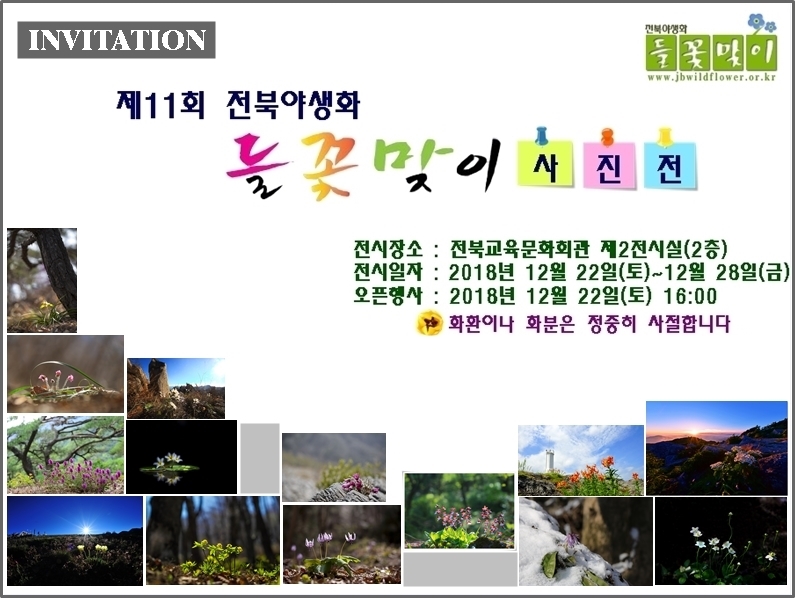 INVITATION

전북야생화
들꽃맞이
www.jbwildflower.or.kr

제11회 전북야생화

들꽃맞이 사 진 전

전시장소 : 전북교육문화회관 제2전시실(2층)
전시일자 : 2018년 12월 22일(토)~12월 28일(금)
오픈행사 : 2018년 12월 22일(토) 16:00

화환이나 화분은 정중히 사절합니다